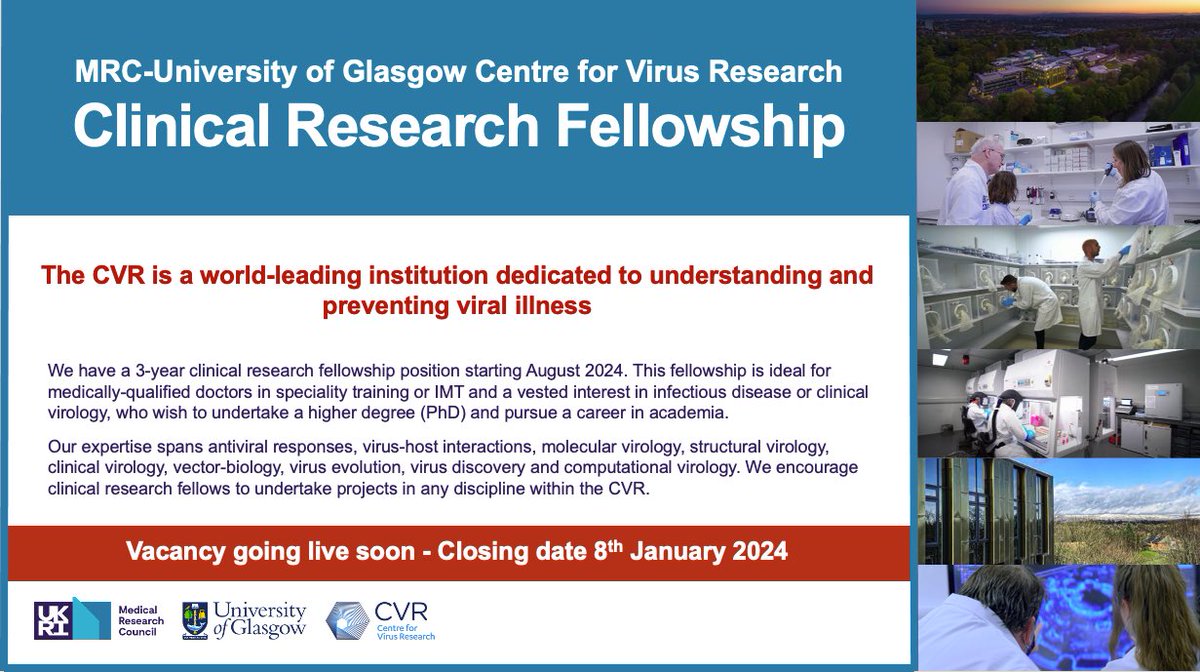 MRC-University of Glasgow Centre for Virus Research
Clinical Research Fellowship

The CVR is a world-leading institution dedicated to understanding and preventing viral illness

We have a 3-year clinical research fellowship position starting August 2024. This fellowship is ideal for medically-qualified doctors in speciality training or IMT and a vested interest in infectious disease or clinical virology, who wish to undertake a higher degree (PhD) and pursue a career in academia.

Our expertise spans antiviral responses, virus-host interactions, molecular virology, structural virology, clinical virology, vector-biology, virus evolution, virus discovery and computational virology. We encourage clinical research fellows to undertake projects in any discipline within the CVR.

Vacancy going live soon - Closing date 8$^{th}$ January 2024

UKRI Medical Research Council
University of Glasgow
CVR Centre for Virus Research